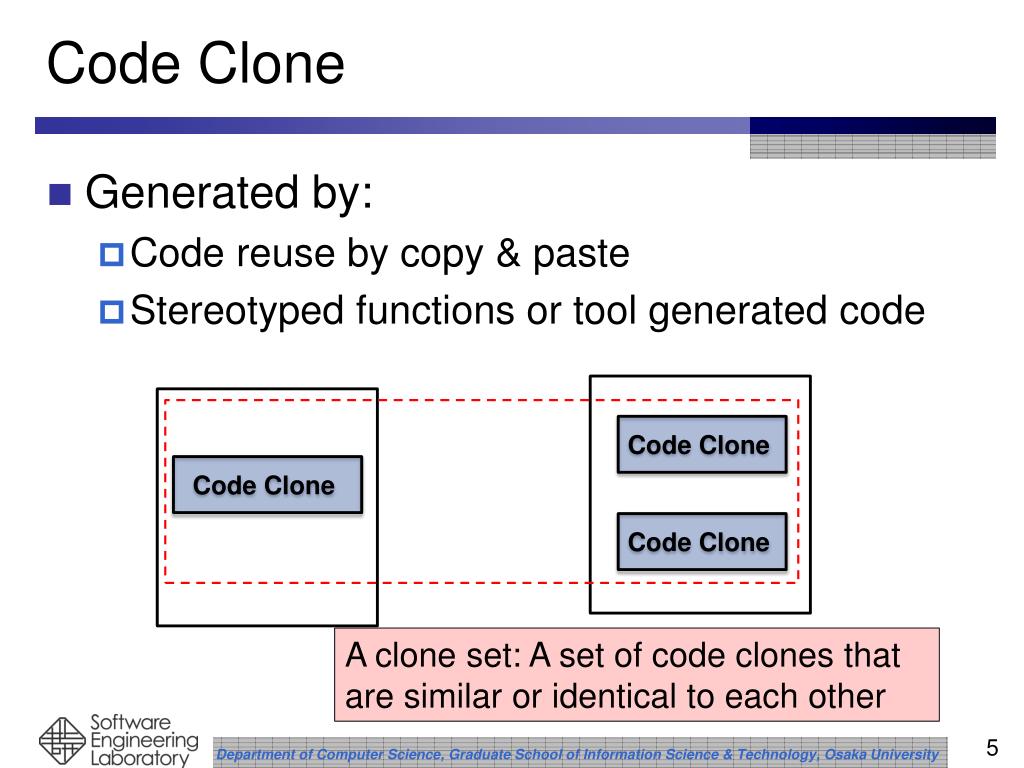 Code Clone

Generated by:
Code reuse by copy & paste
Stereotyped functions or tool generated code

Code Clone

Code Clone

Code Clone

A clone set: A set of code clones that are similar or identical to each other

Software Engineering Laboratory

Department of Computer Science, Graduate School of Information Science & Technology, Osaka University

5